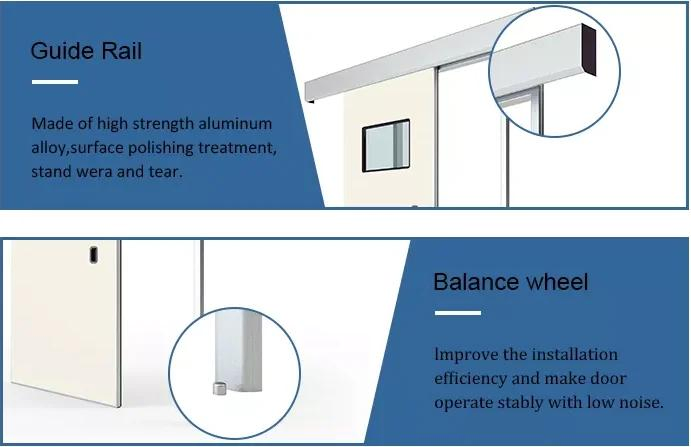 Guide Rail

Made of high strength aluminum alloy,surface polishing treatment, stand wera and tear.

Balance wheel

Improve the installation efficiency and make door operate stably with low noise.